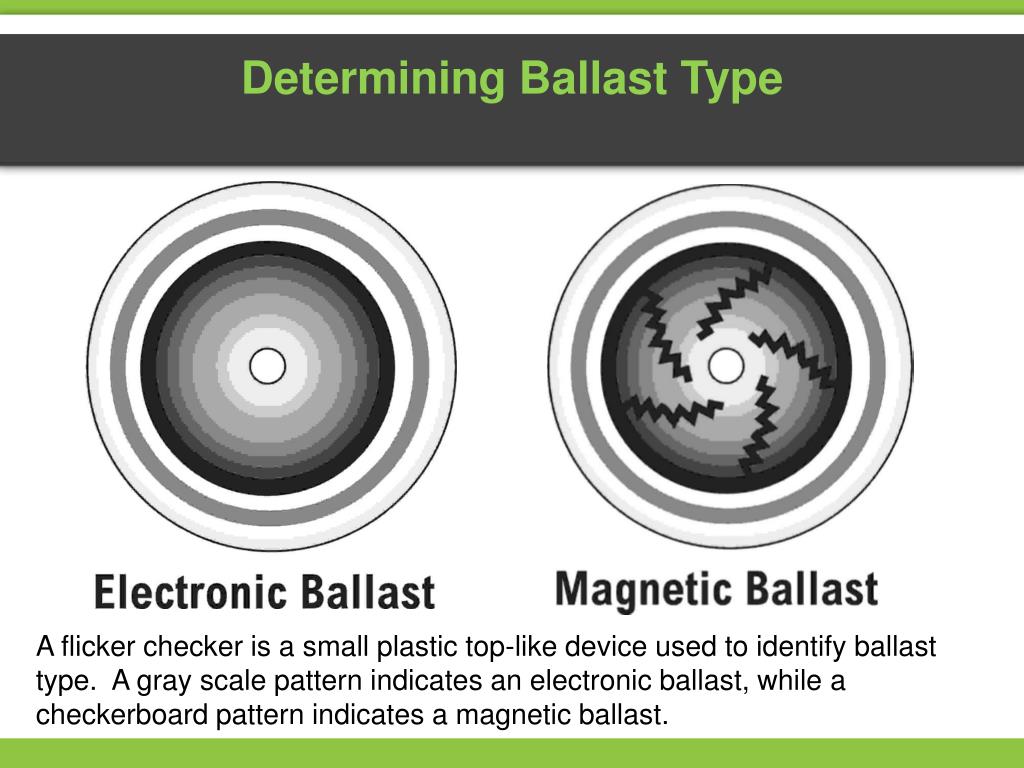 Determining Ballast Type

Electronic Ballast

Magnetic Ballast

A flicker checker is a small plastic top-like device used to identify ballast type. A gray scale pattern indicates an electronic ballast, while a checkerboard pattern indicates a magnetic ballast.